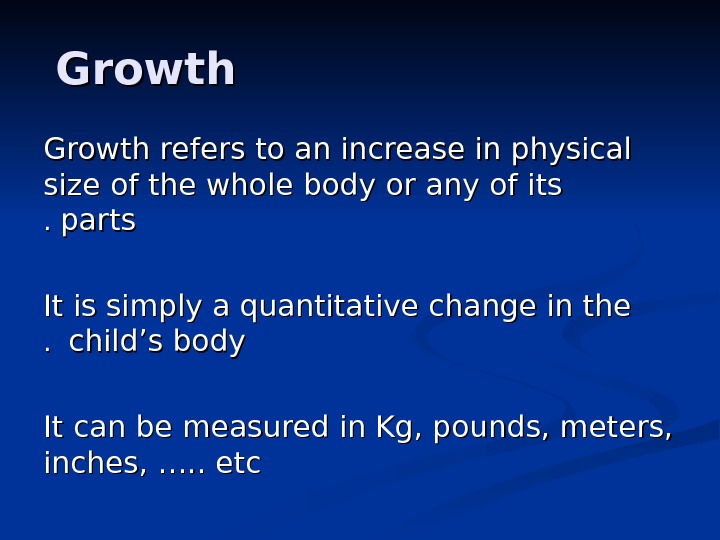 Growth

Growth refers to an increase in physical size of the whole body or any of its . parts

It is simply a quantitative change in the . child’s body

It can be measured in Kg, pounds, meters, inches, ….. etc